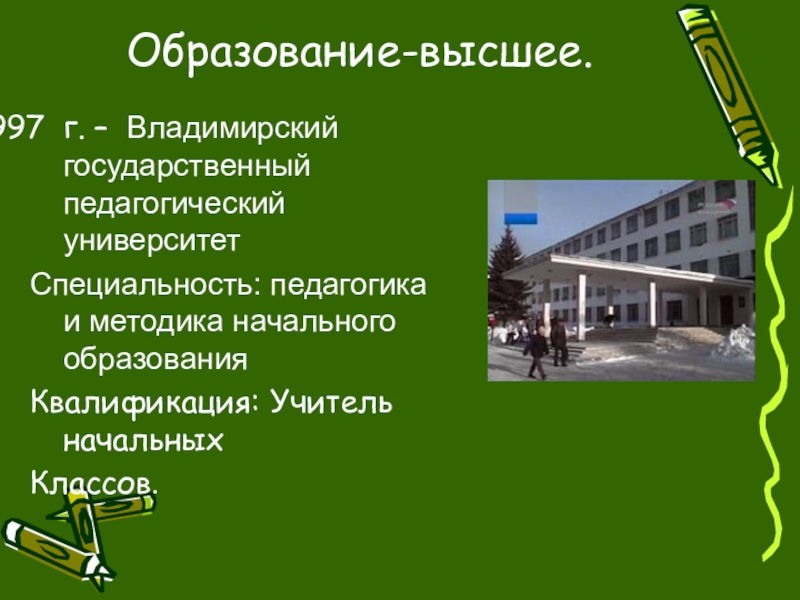 Образование-высшее.

997 г. – Владимирский государственный педагогический университет

Специальность: педагогика и методика начального образования

Квалификация: Учитель начальных

Классов.